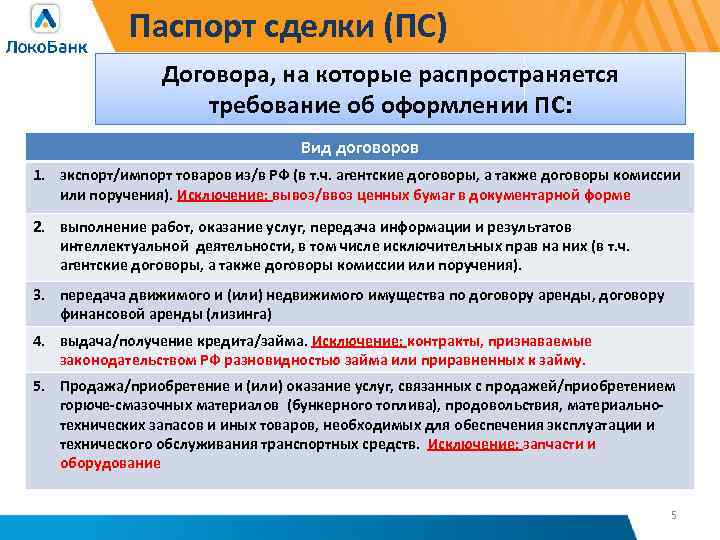 ЛокоБанк

Паспорт сделки (ПС)

Договора, на которые распространяется требование об оформлении ПС:

| Вид договоров |
|---|
| 1. экспорт/импорт товаров из/в РФ (в т.ч. агентские договоры, а также договоры комиссии или поручения). Исключение: вывоз/ввоз ценных бумаг в документарной форме |
| 2. выполнение работ, оказание услуг, передача информации и результатов интеллектуальной деятельности, в том числе исключительных прав на них (в т.ч. агентские договоры, а также договоры комиссии или поручения). |
| 3. передача движимого и (или) недвижимого имущества по договору аренды, договору финансовой аренды (лизинга) |
| 4. выдача/получение кредита/займа. Исключение: контракты, признаваемые законодательством РФ разновидностью займа или приравненных к займу. |
| 5. Продажа/приобретение и (или) оказание услуг, связанных с продажей/приобретением горюче-смазочных материалов (бункерного топлива), продовольствия, материально-технических запасов и иных товаров, необходимых для обеспечения эксплуатации и технического обслуживания транспортных средств. Исключение: запчасти и оборудование |

5